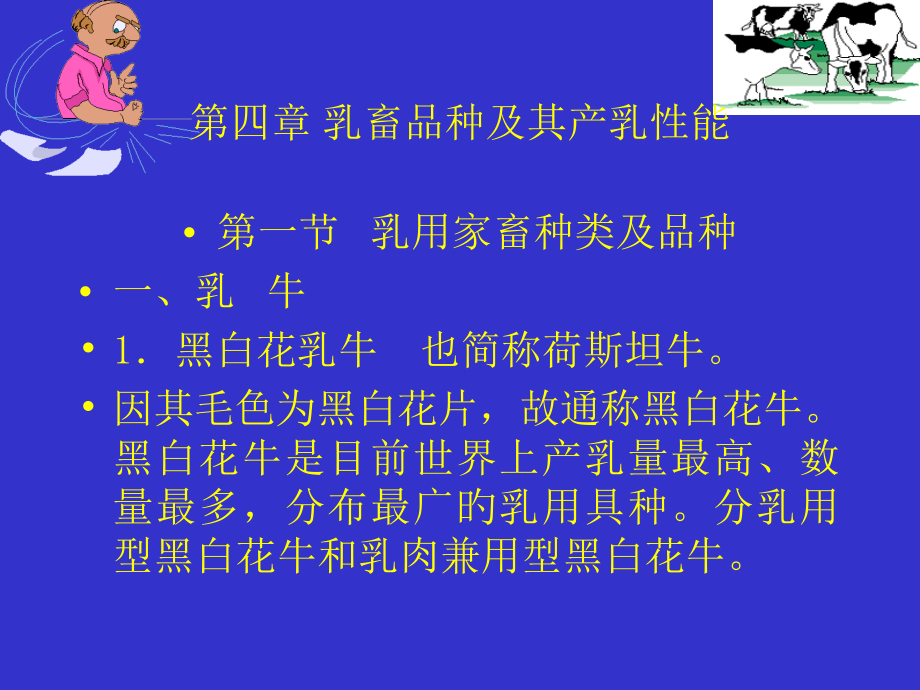 第四章 乳畜品种及其产乳性能

• 第一节　乳用家畜种类及品种

• 一、乳　牛

• 1. 黑白花乳牛　也简称荷斯坦牛。

• 因其毛色为黑白花片，故通称黑白花牛。黑白花牛是目前世界上产乳量最高、数量最多，分布最广的乳用具种。分乳用型黑白花牛和乳肉兼用型黑白花牛。